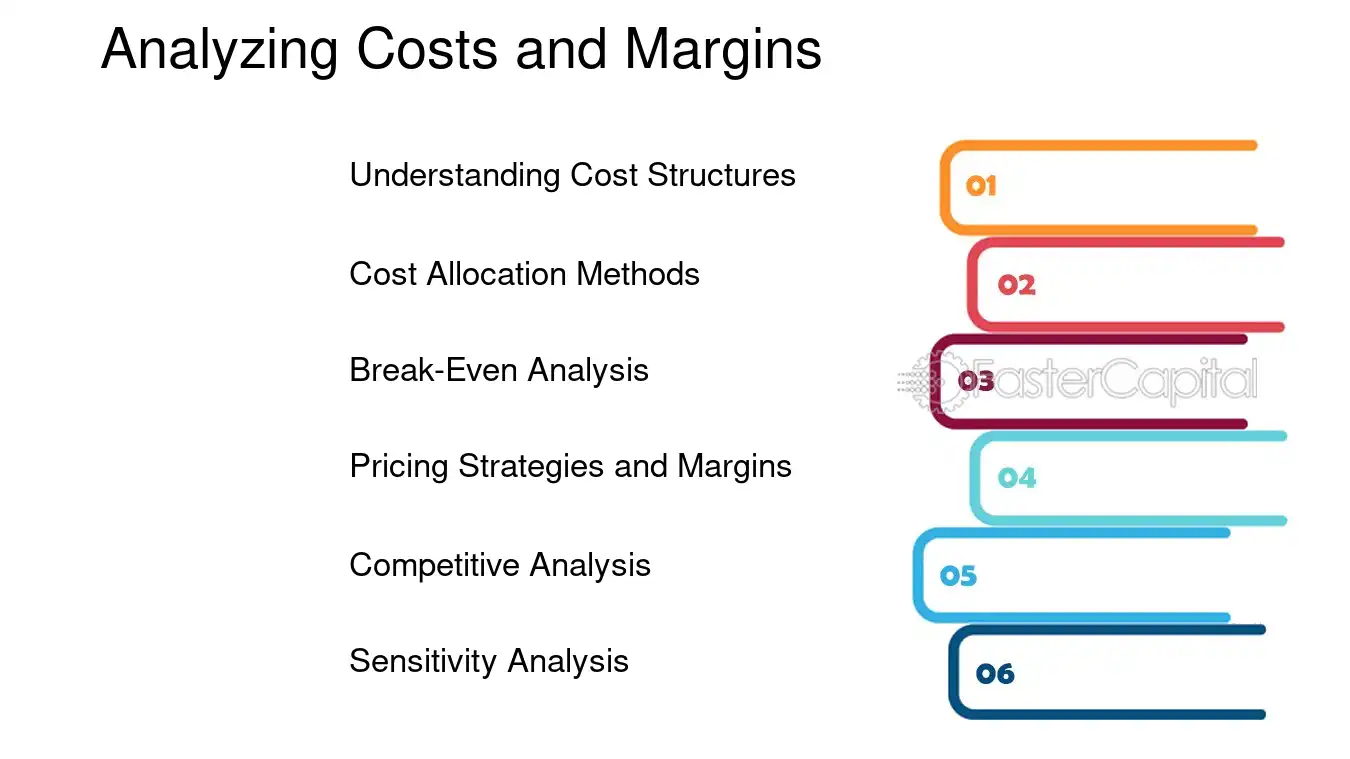 Analyzing Costs and Margins

Understanding Cost Structures

Cost Allocation Methods

Break-Even Analysis

Pricing Strategies and Margins

Competitive Analysis

Sensitivity Analysis

01

02

03

04

05

06

FasterCapital